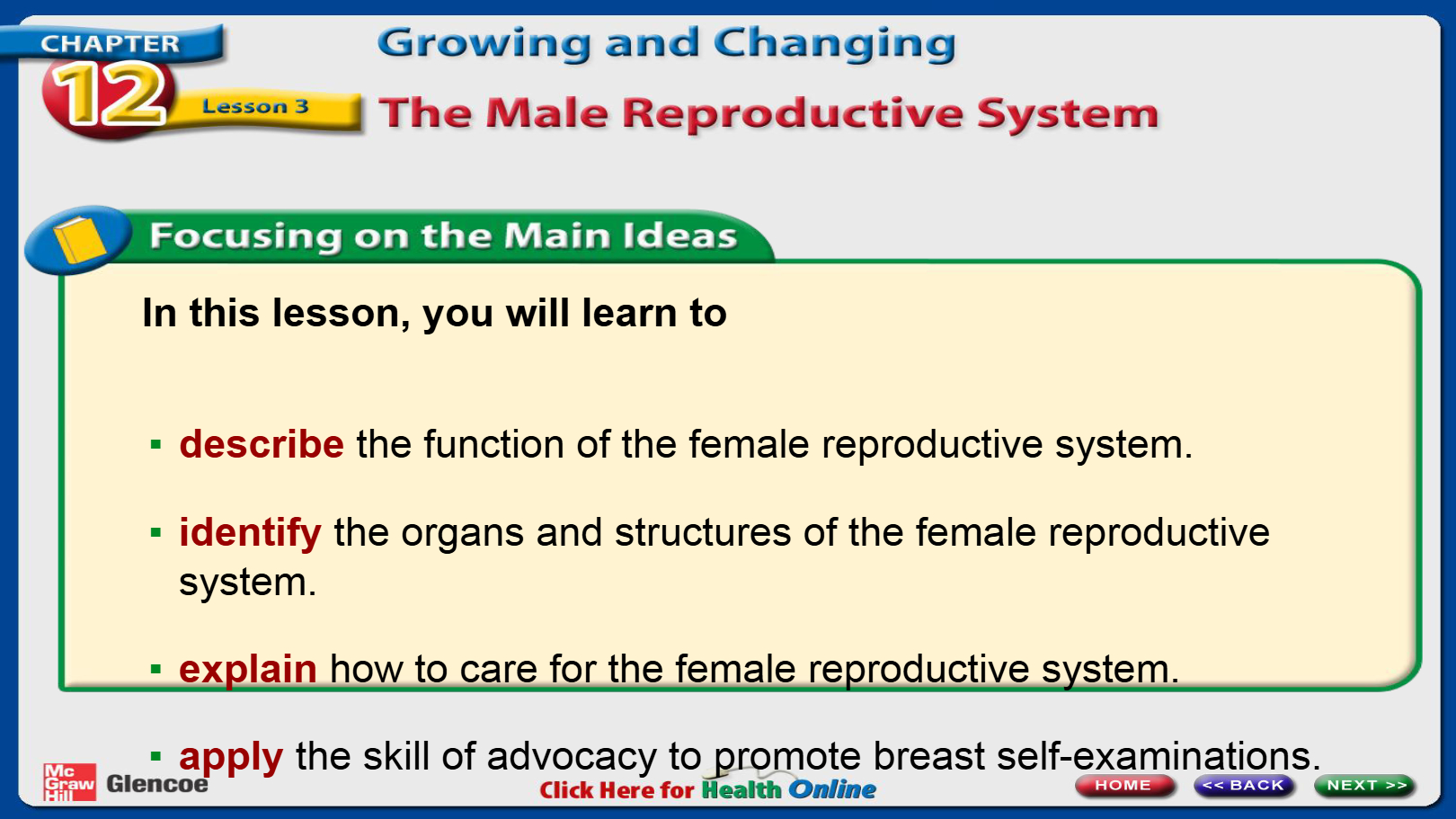 CHAPTER 12 Lesson 3

Growing and Changing

The Male Reproductive System

Focusing on the Main Ideas

In this lesson, you will learn to

▪ describe the function of the female reproductive system.

▪ identify the organs and structures of the female reproductive system.

▪ explain how to care for the female reproductive system.

▪ apply the skill of advocacy to promote breast self-examinations.

Mc Graw Hill Glencoe

Click Here for Health Online

HOME << BACK NEXT >>